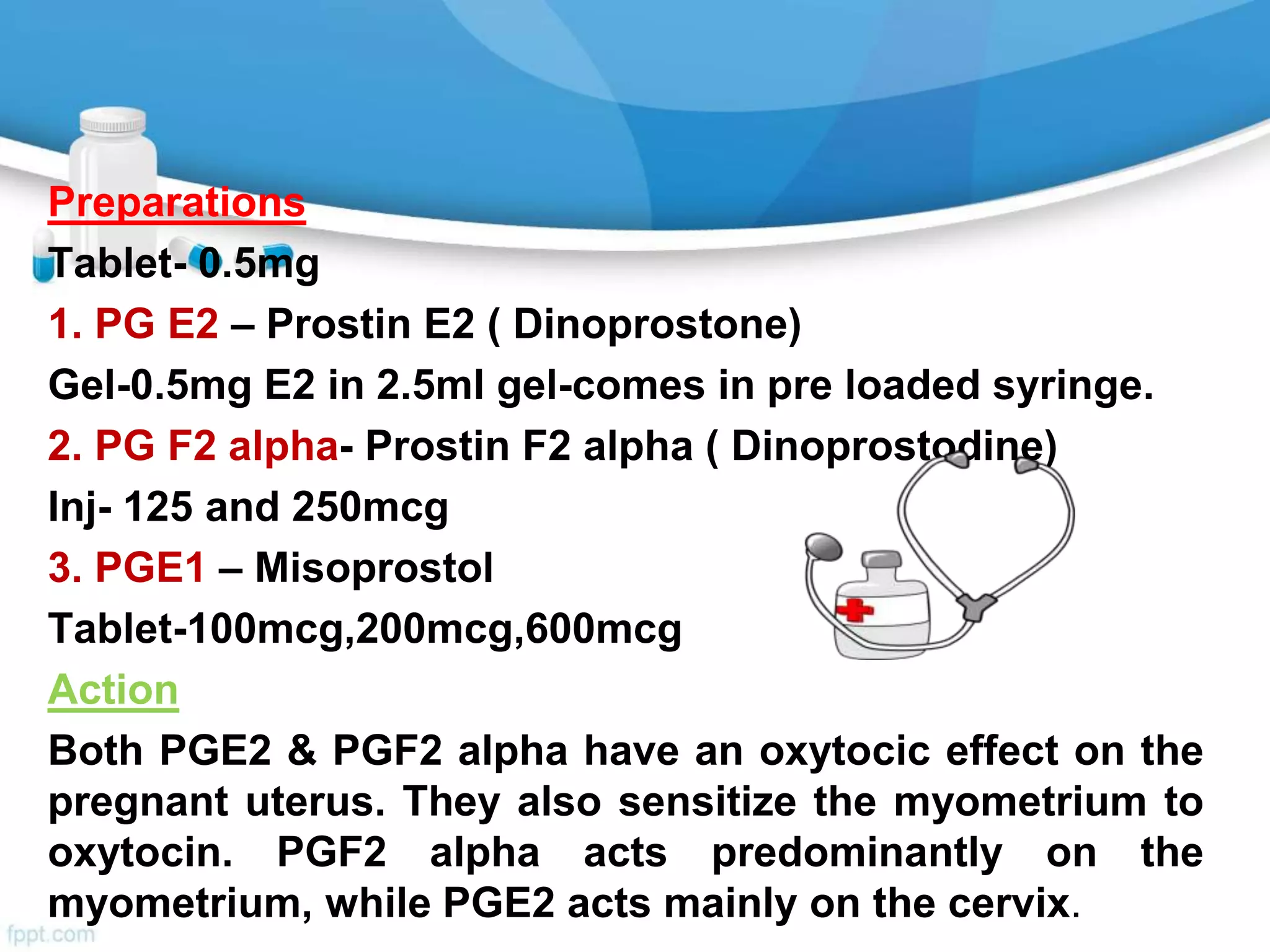 Preparations

Tablet- 0.5mg

1. PG E2 – Prostin E2 ( Dinoprostone)

Gel-0.5mg E2 in 2.5ml gel-comes in pre loaded syringe.

2. PG F2 alpha- Prostin F2 alpha ( Dinoprostodine)

Inj- 125 and 250mcg

3. PGE1 – Misoprostol

Tablet-100mcg,200mcg,600mcg

Action

Both PGE2 & PGF2 alpha have an oxytocic effect on the pregnant uterus. They also sensitize the myometrium to oxytocin. PGF2 alpha acts predominantly on the myometrium, while PGE2 acts mainly on the cervix.

fppt.com